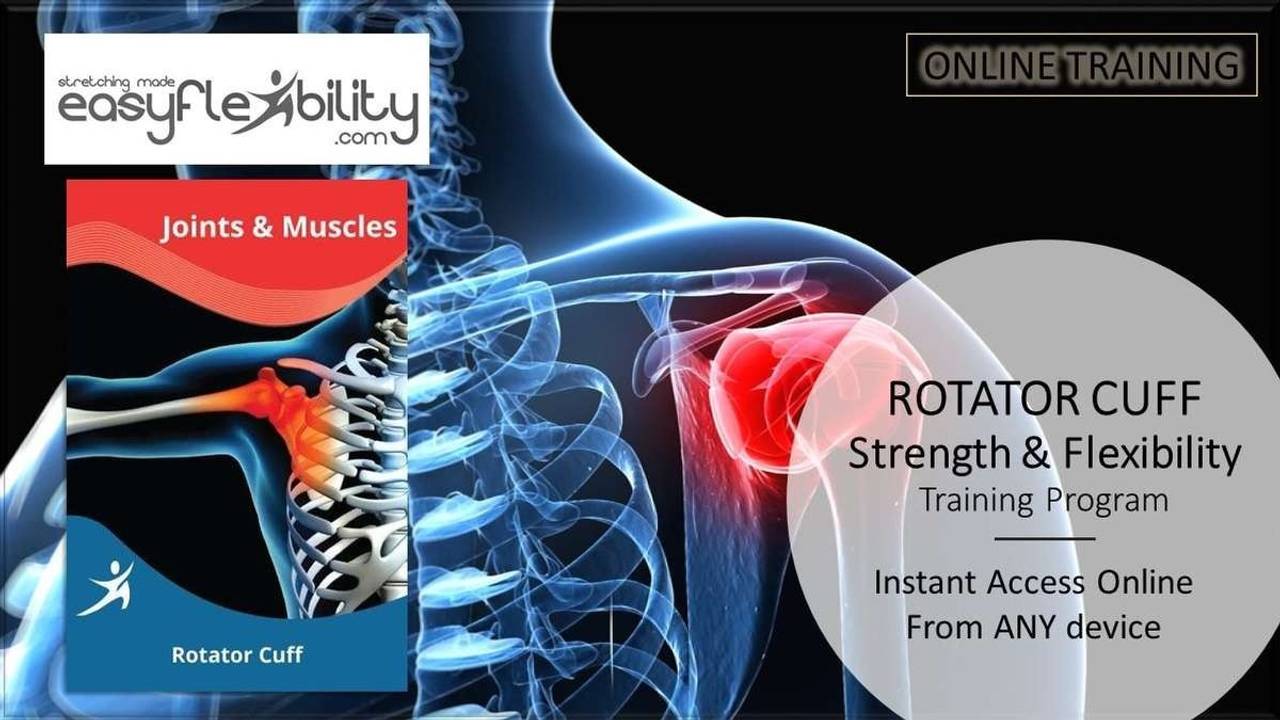 stretching made
easyflexibility
.com

ONLINE TRAINING

Joints & Muscles

Rotator Cuff

ROTATOR CUFF
Strength & Flexibility
Training Program

Instant Access Online
From ANY device